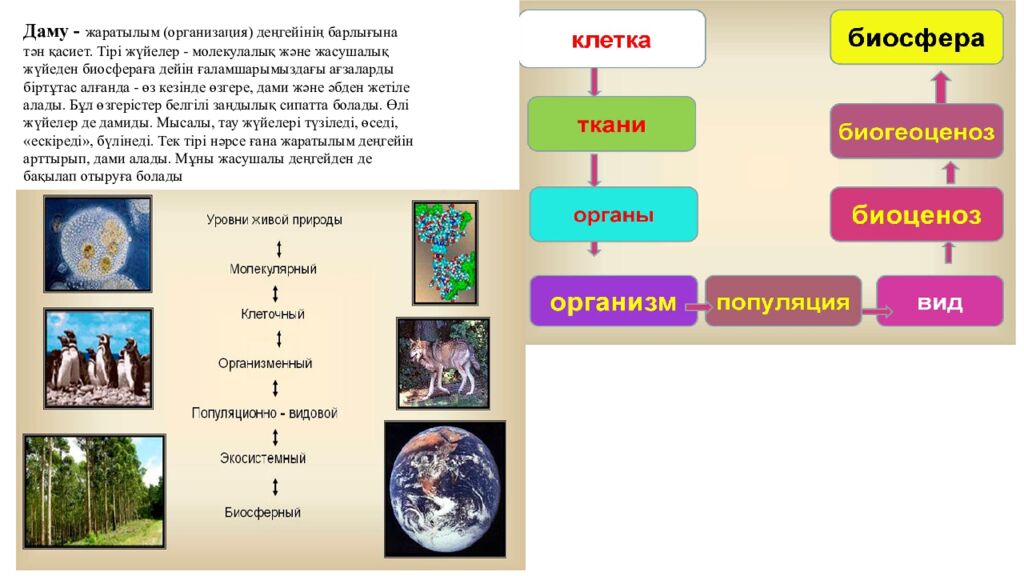 **Даму -** жаратылым (организация) деңгейінің барлығына тән қасиет. Тірі жүйелер - молекулалық және жасушалық жүйеден биосфераға дейін ғаламшарымыздағы ағзаларды біртұтас алғанда - өз кезінде өзгере, дами және әбден жетіле алады. Бұл өзгерістер белгілі заңдылық сипатта болады. Өлі жүйелер де дамиды. Мысалы, тау жүйелері түзіледі, өседі, «ескіреді», бүлінеді. Тек тірі нәрсе ғана жаратылым деңгейін арттырып, дами алады. Мұны жасушалы деңгейден де бақылап отыруға болады

Уровни живой природы

Молекулярный

Клеточный

Организменный

Популяционно - видовой

Экосистемный

Биосферный

клетка

ткани

органы

организм

популяция

вид

биоценоз

биогеоценоз

биосфера